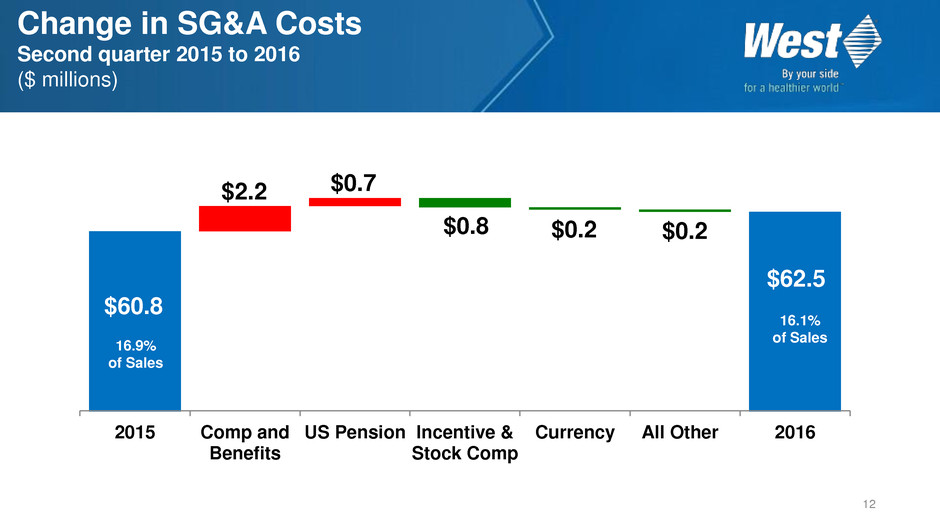 Change in SG&A Costs
Second quarter 2015 to 2016
($ millions)

West
By your side
for a healthier world

$60.8
16.9% of Sales

$2.2

$0.7

$0.8

$0.2

$0.2

$62.5
16.1% of Sales

2015
Comp and Benefits
US Pension
Incentive & Stock Comp
Currency
All Other
2016

12